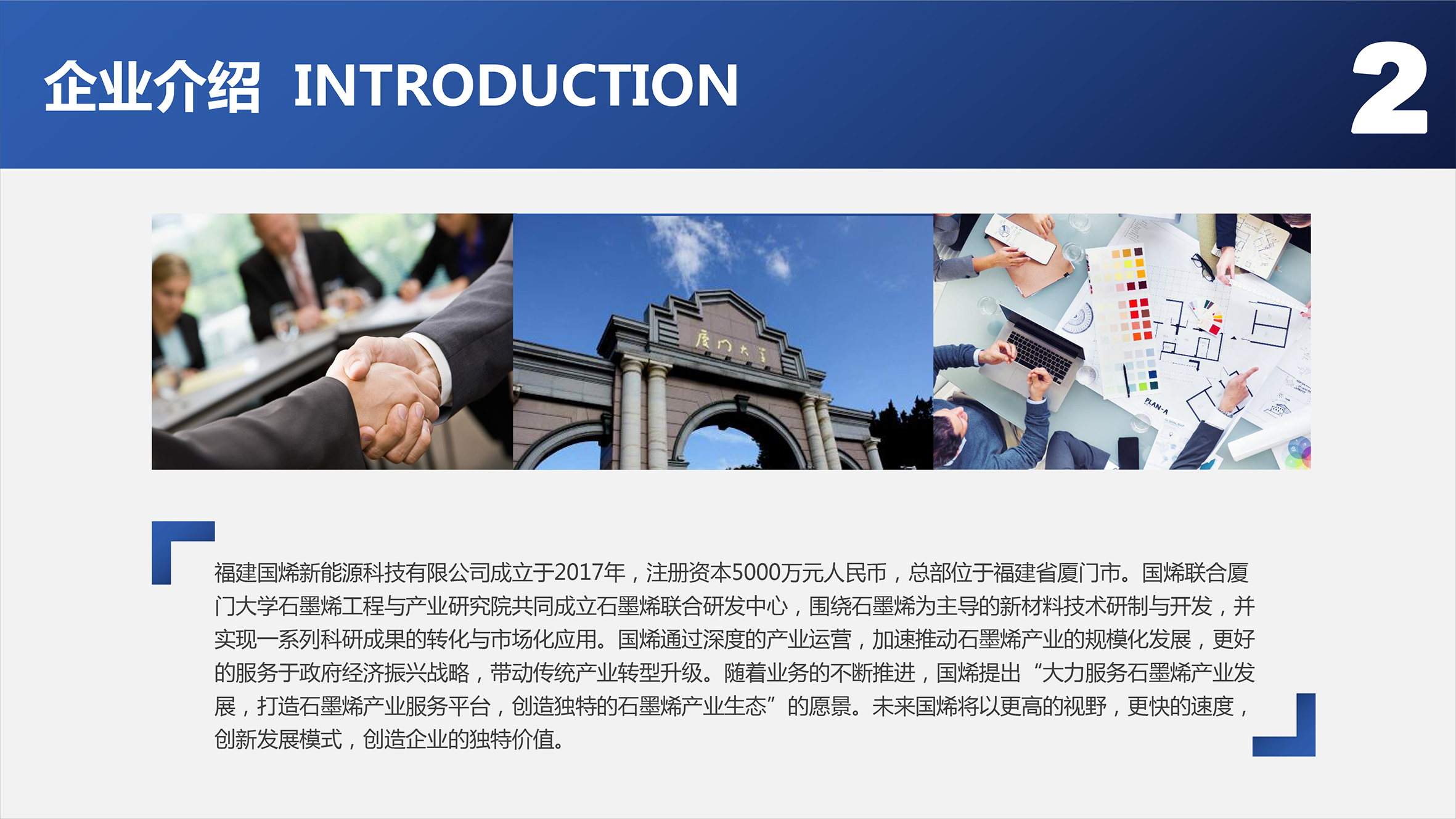 企业介绍 INTRODUCTION

2

厦门大学

PLAN-A

福建国烯新能源科技有限公司成立于2017年，注册资本5000万元人民币，总部位于福建省厦门市。国烯联合厦门大学石墨烯工程与产业研究院共同成立石墨烯联合研发中心，围绕石墨烯为主导的新材料技术研制与开发，并实现一系列科研成果的转化与市场化应用。国烯通过深度的产业运营，加速推动石墨烯产业的规模化发展，更好的服务于政府经济振兴战略，带动传统产业转型升级。随着业务的不断推进，国烯提出“大力服务石墨烯产业发展，打造石墨烯产业服务平台，创造独特的石墨烯产业生态”的愿景。未来国烯将以更高的视野，更快的速度，创新发展模式，创造企业的独特价值。